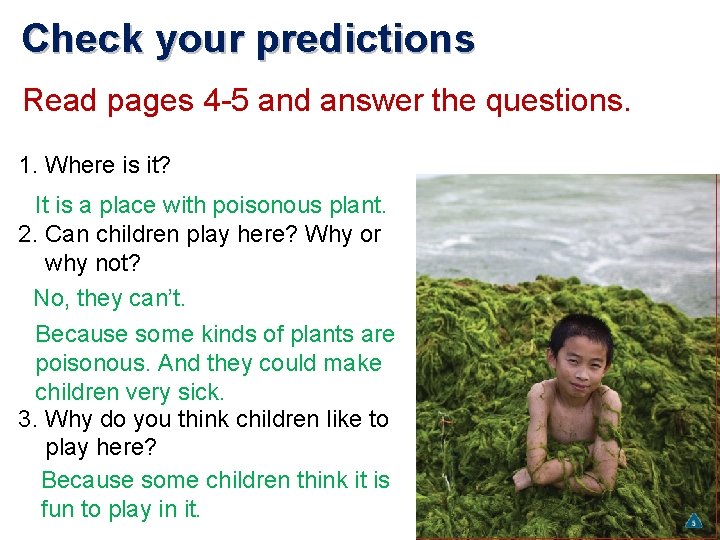 Check your predictions

Read pages 4-5 and answer the questions.

1. Where is it?

It is a place with poisonous plant.

2. Can children play here? Why or why not?

No, they can't.

Because some kinds of plants are poisonous. And they could make children very sick.

3. Why do you think children like to play here?

Because some children think it is fun to play in it.

5